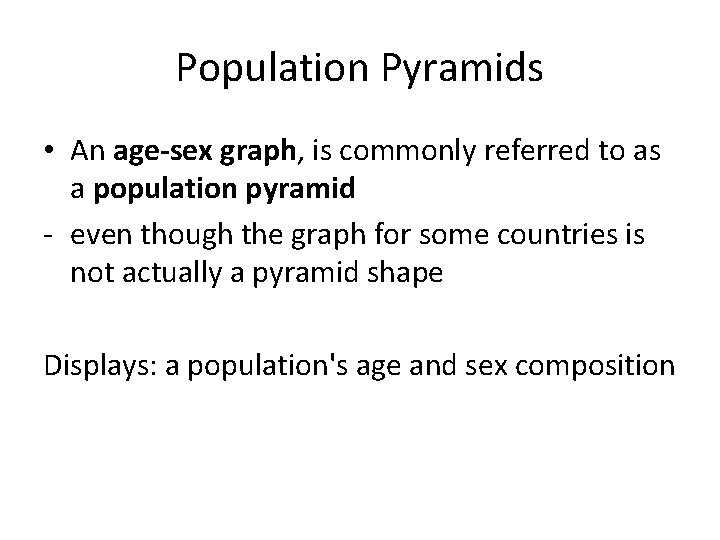 Population Pyramids

• An age-sex graph, is commonly referred to as a population pyramid
- even though the graph for some countries is not actually a pyramid shape

Displays: a population's age and sex composition